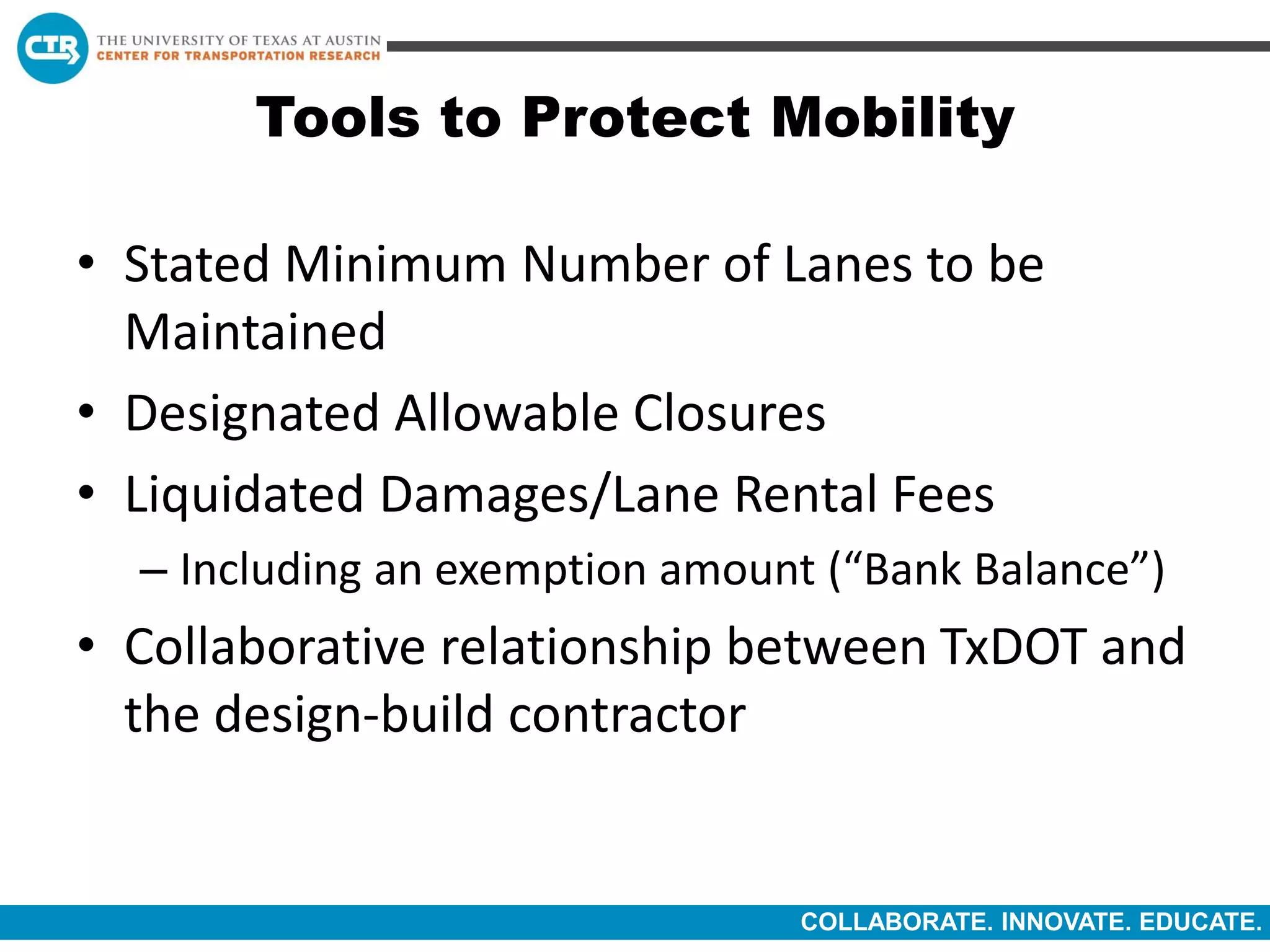 CTR THE UNIVERSITY OF TEXAS AT AUSTIN
CENTER FOR TRANSPORTATION RESEARCH

Tools to Protect Mobility

• Stated Minimum Number of Lanes to be Maintained
• Designated Allowable Closures
• Liquidated Damages/Lane Rental Fees
– Including an exemption amount (“Bank Balance”)
• Collaborative relationship between TxDOT and the design-build contractor

COLLABORATE. INNOVATE. EDUCATE.